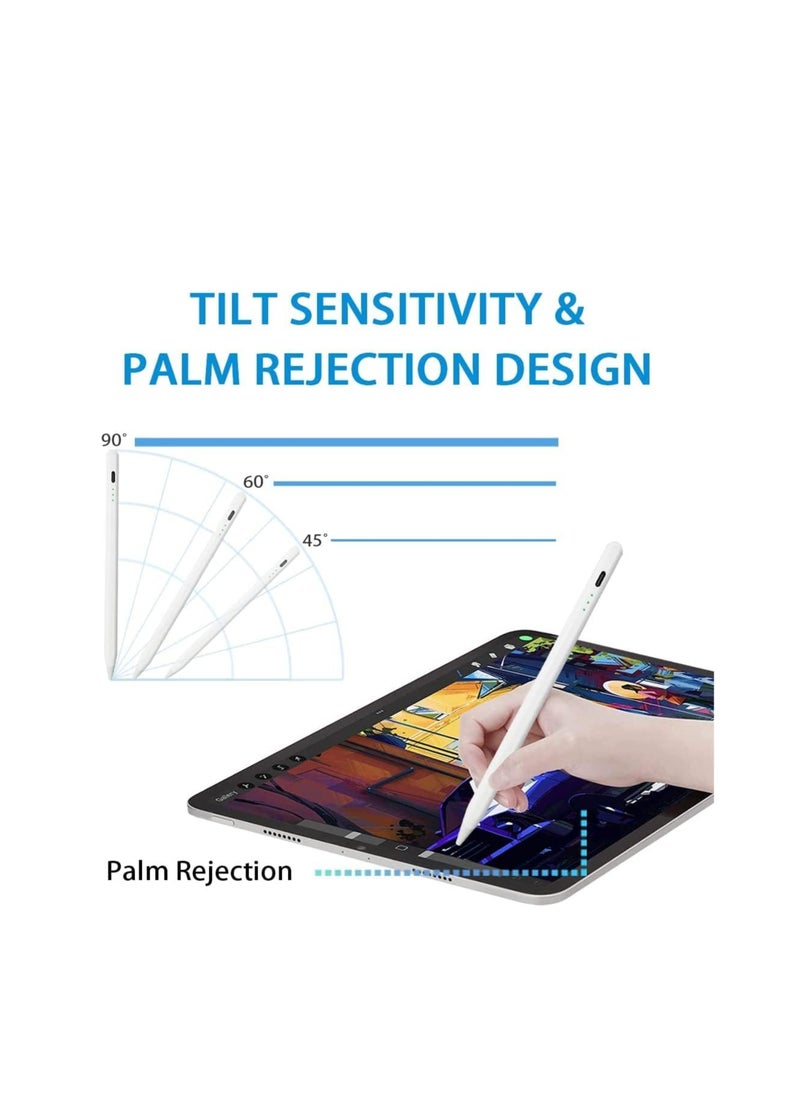 TILT SENSITIVITY &
PALM REJECTION DESIGN

90°

60°

45°

Gallery

Palm Rejection